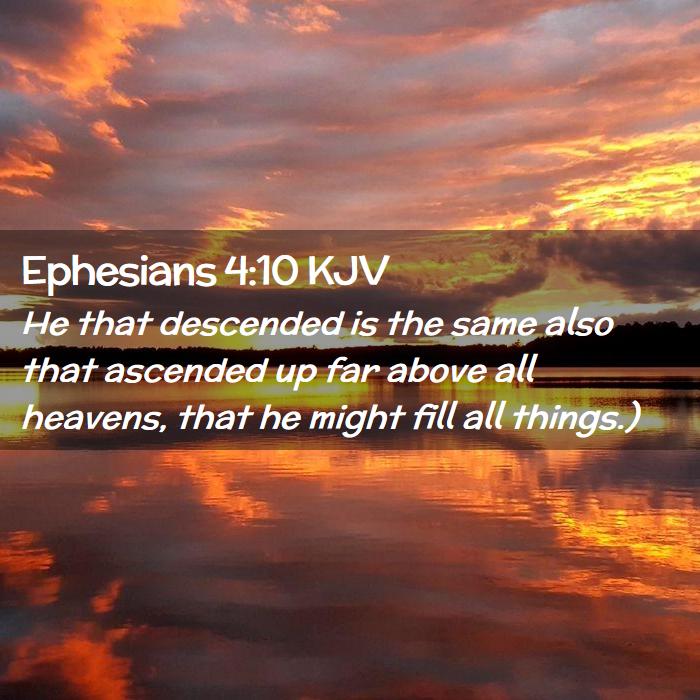 Ephesians 4:10 KJV
He that descended is the same also that ascended up far above all heavens, that he might fill all things.)